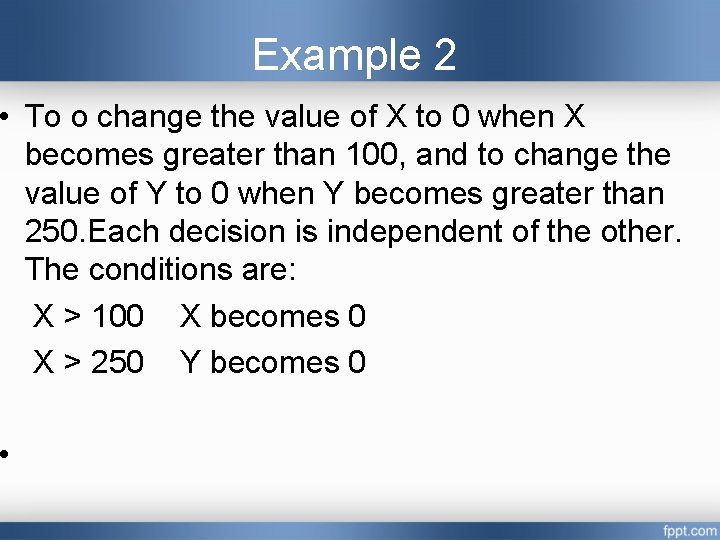 Example 2

• To o change the value of X to 0 when X becomes greater than 100, and to change the value of Y to 0 when Y becomes greater than 250.Each decision is independent of the other. The conditions are:

X > 100 X becomes 0

X > 250 Y becomes 0

•

fppt.com